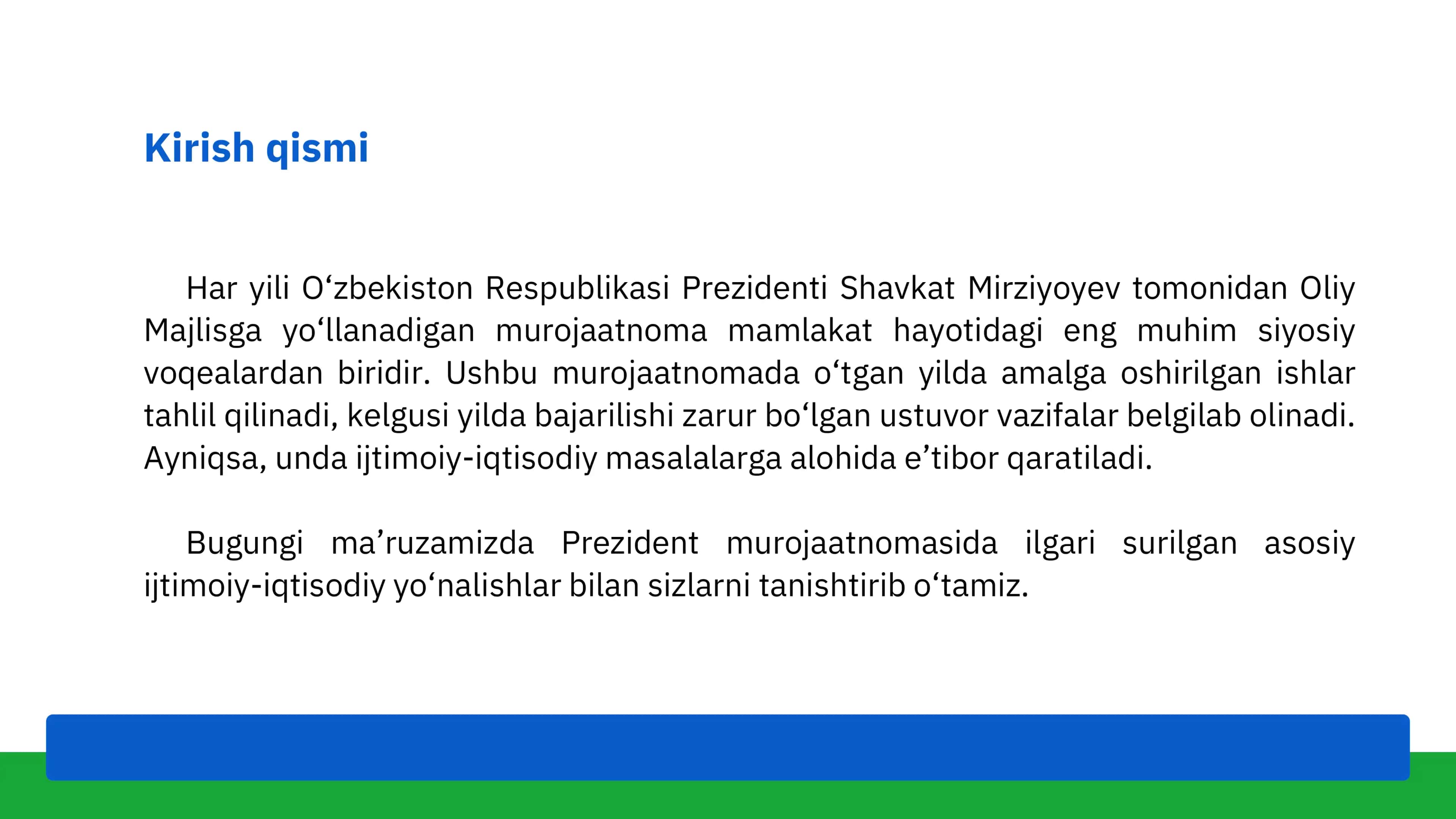 Kirish qismi

Har yili O‘zbekiston Respublikasi Prezidenti Shavkat Mirziyoyev tomonidan Oliy Majlisga yo‘llanadigan murojaatnoma mamlakat hayotidagi eng muhim siyosiy voqealardan biridir. Ushbu murojaatnomada o‘tgan yilda amalga oshirilgan ishlar tahlil qilinadi, kelgusi yilda bajarilishi zarur bo‘lgan ustuvor vazifalar belgilab olinadi. Ayniqsa, unda ijtimoiy-iqtisodiy masalalarga alohida e’tibor qaratiladi.

Bugungi ma’ruzamizda Prezident murojaatnomasida ilgari surilgan asosiy ijtimoiy-iqtisodiy yo‘nalishlar bilan sizlarni tanishtirib o‘tamiz.